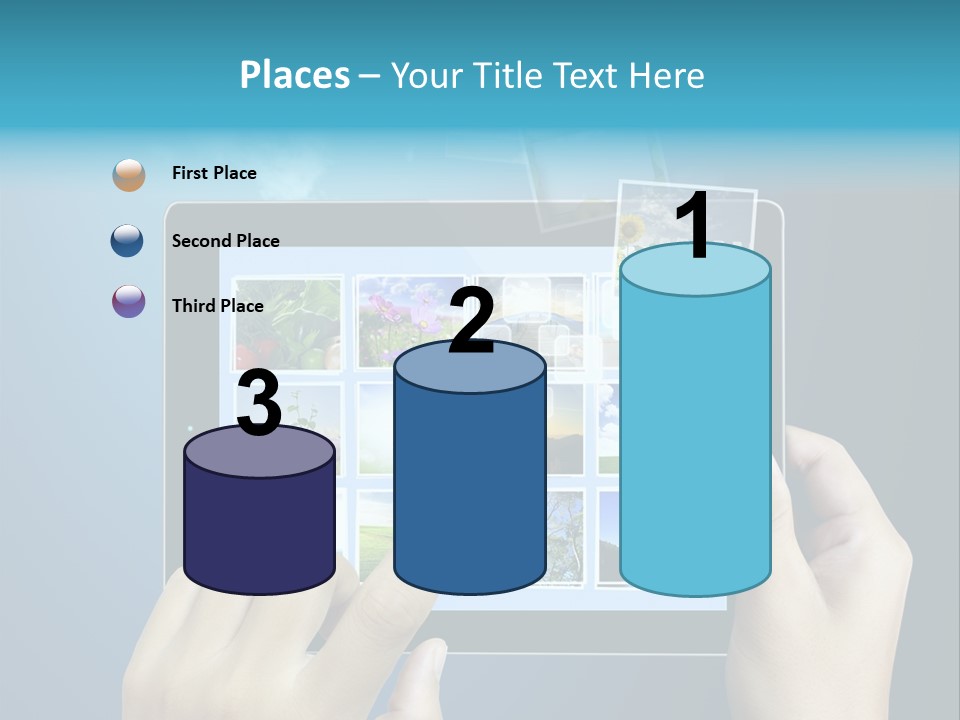 Places – Your Title Text Here

First Place

Second Place

Third Place

3

2

1